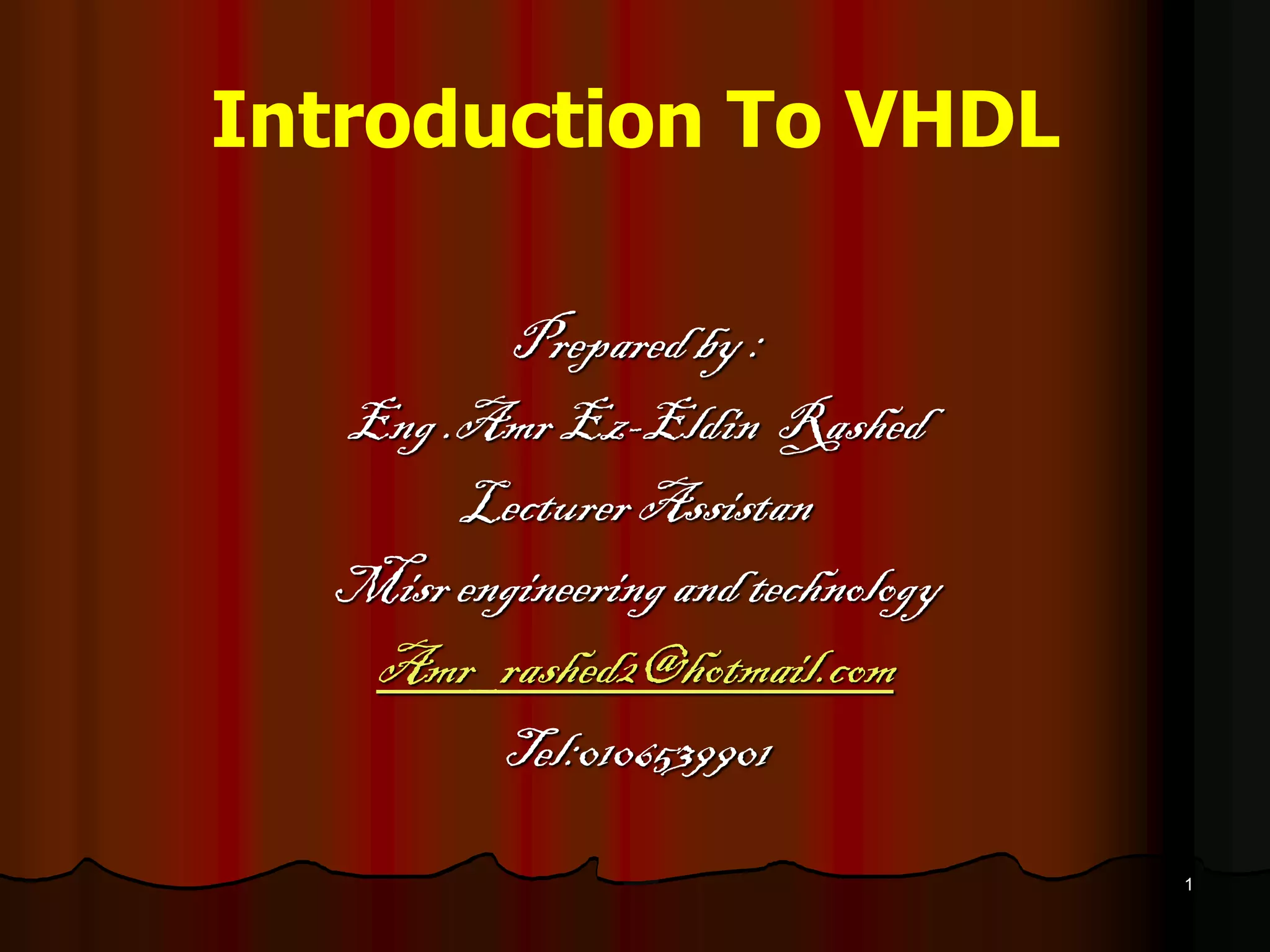 Introduction To VHDL

Prepared by :

Eng .Amr Ez-Eldin Rashed

Lecturer Assistan

Misr engineering and technology

Amr_rashed2@hotmail.com

Tel:0106539901

1